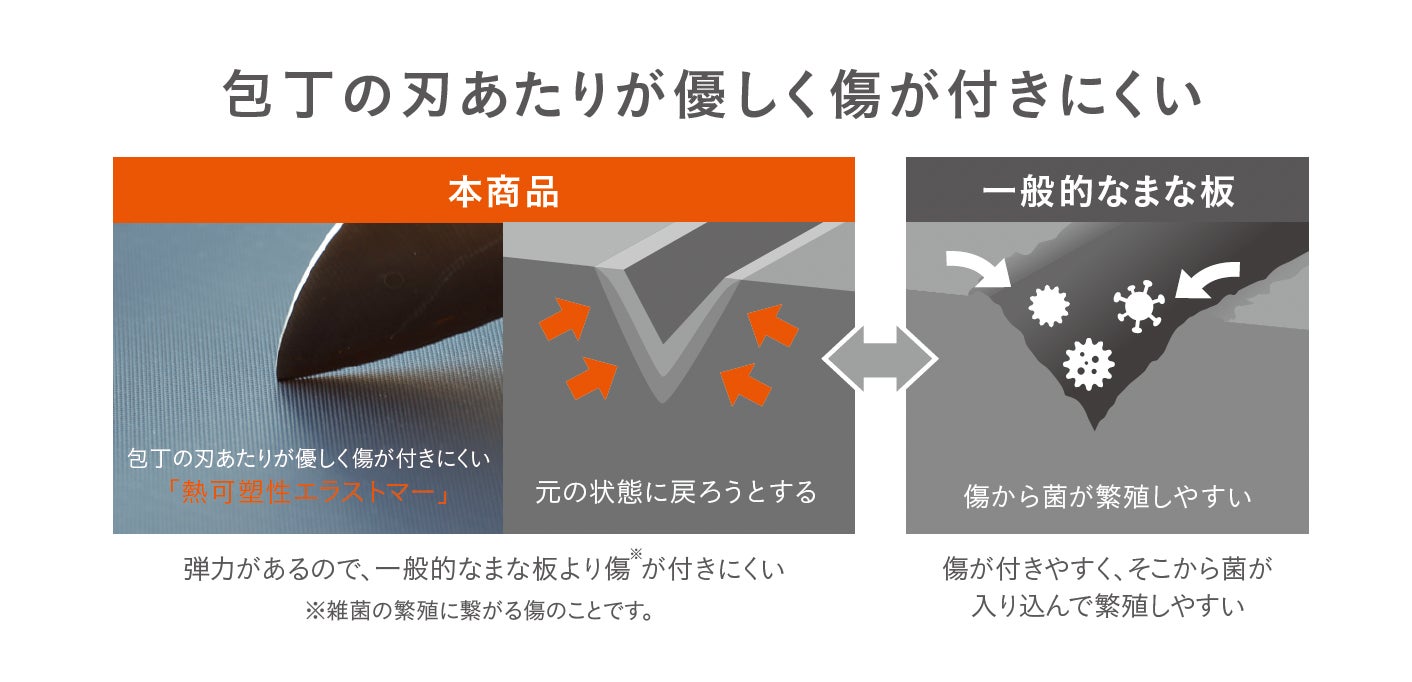 包丁の刃あたりが優しく傷が付きにくい

本商品

包丁の刃あたりが優しく傷が付きにくい
「熱可塑性エラストマー」

元の状態に戻ろうとする

弾力があるので、一般的なまな板より傷※が付きにくい
※雑菌の繁殖に繋がる傷のことです。

一般的なまな板

傷から菌が繁殖しやすい

傷が付きやすく、そこから菌が入り込んで繁殖しやすい